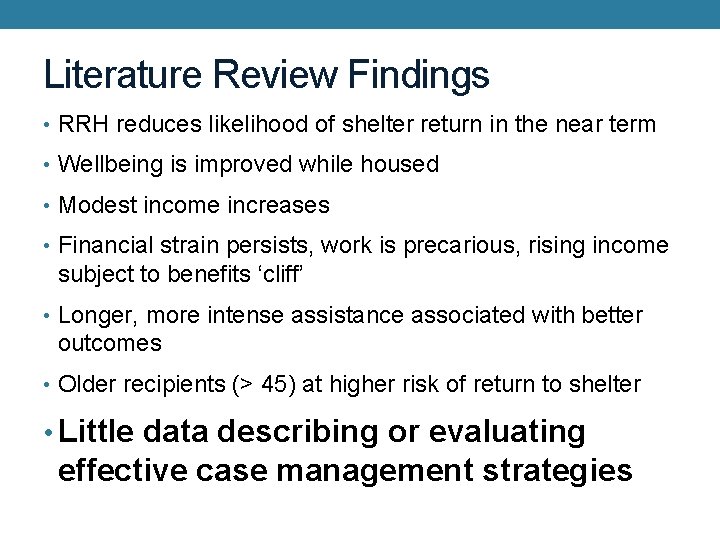 Literature Review Findings

• RRH reduces likelihood of shelter return in the near term

• Wellbeing is improved while housed

• Modest income increases

• Financial strain persists, work is precarious, rising income subject to benefits ‘cliff’

• Longer, more intense assistance associated with better outcomes

• Older recipients (> 45) at higher risk of return to shelter

• Little data describing or evaluating effective case management strategies